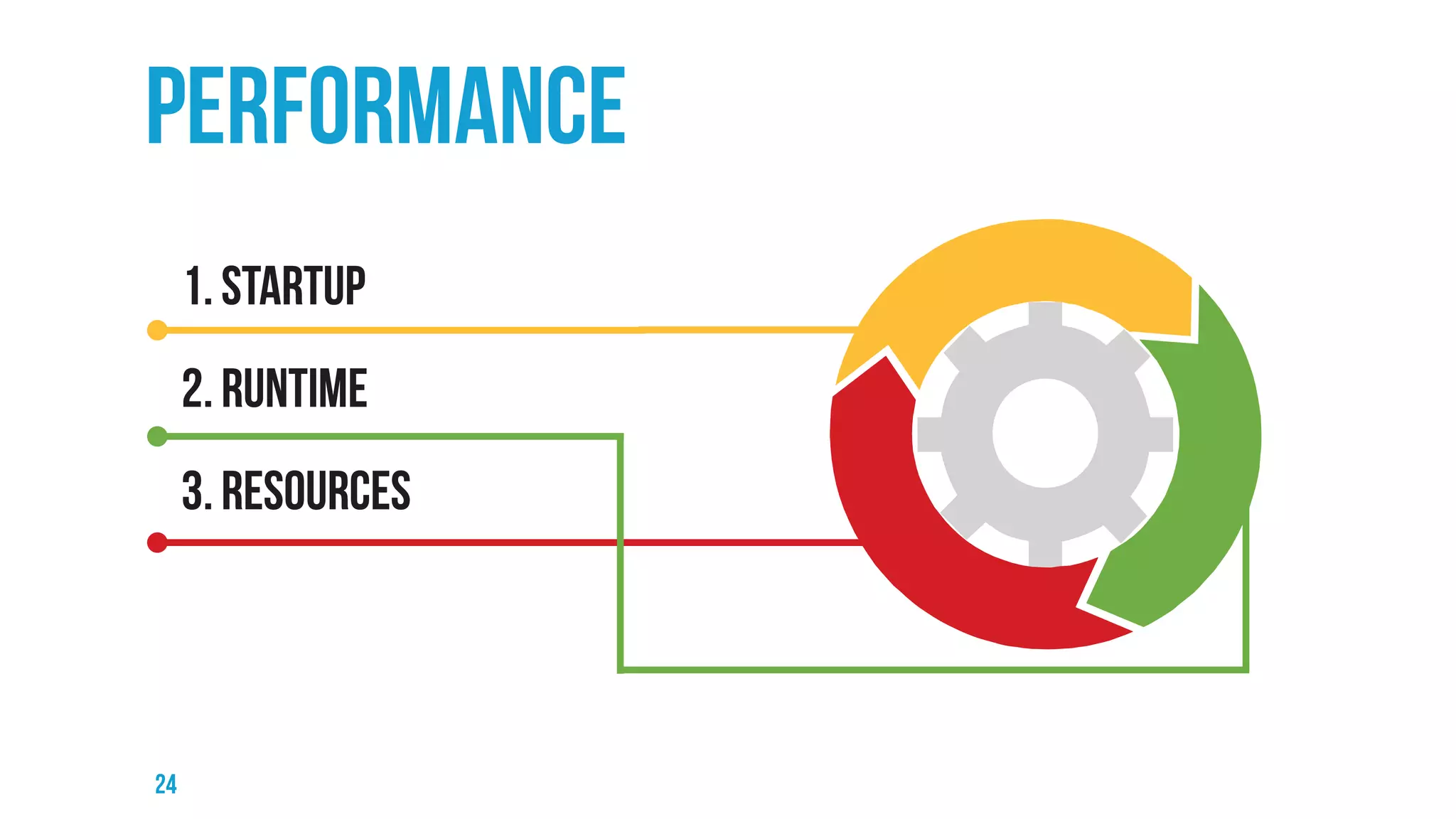 PERFORMANCE

1. STARTUP

2. RUNTIME

3. RESOURCES

24